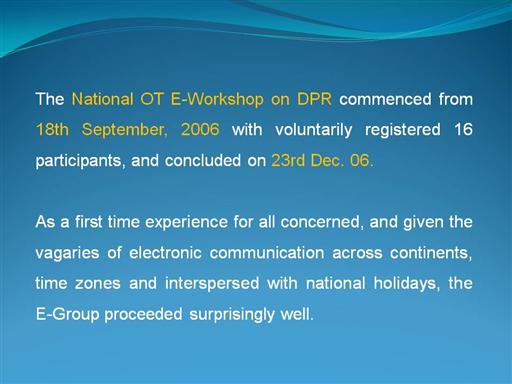 The National OT E-Workshop on DPR commenced from 18th September, 2006 with voluntarily registered 16 participants, and concluded on 23rd Dec. 06.

As a first time experience for all concerned, and given the vagaries of electronic communication across continents, time zones and interspersed with national holidays, the E-Group proceeded surprisingly well.